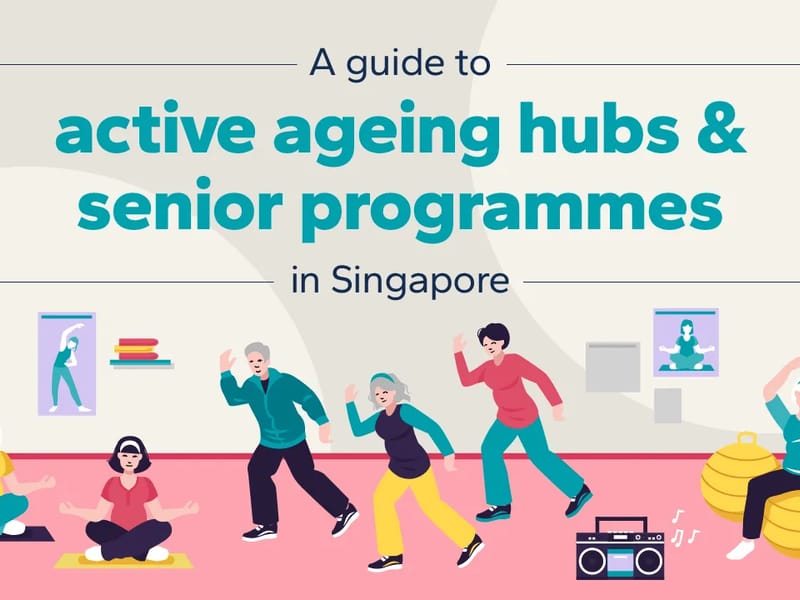 A guide to

active ageing hubs & senior programmes

in Singapore